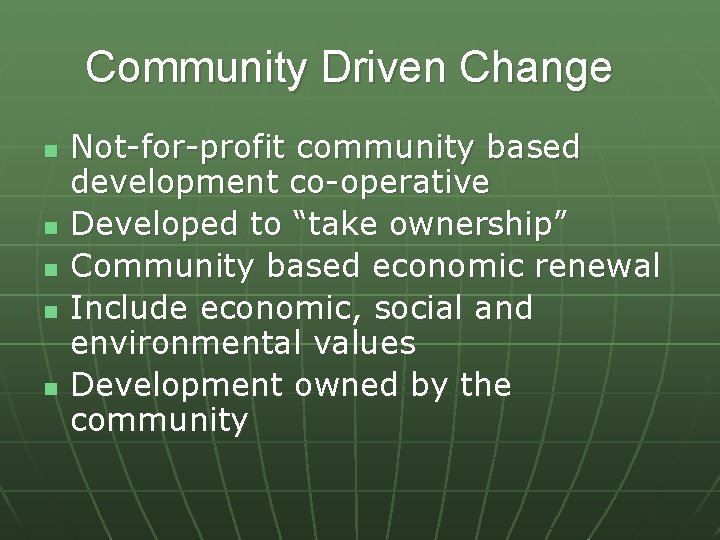 Community Driven Change

- Not-for-profit community based development co-operative
- Developed to “take ownership”
- Community based economic renewal
- Include economic, social and environmental values
- Development owned by the community